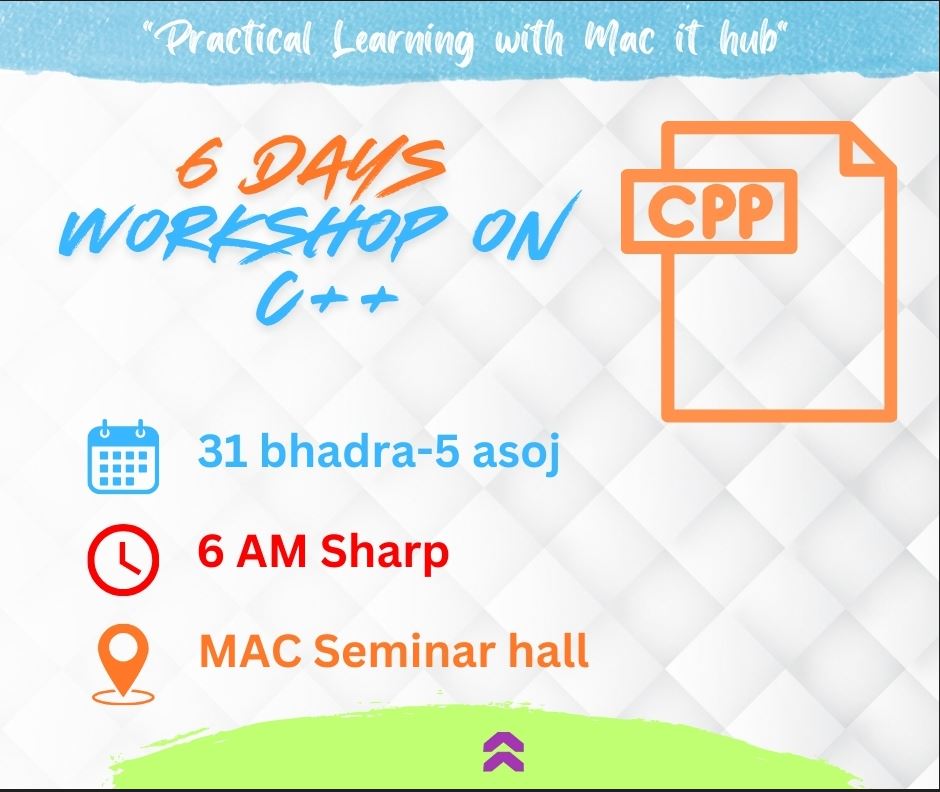 "Practical Learning with Mac it hub"

6 DAYS WORKSHOP ON C++

CPP

31 bhadra-5 asoj

6 AM Sharp

MAC Seminar hall